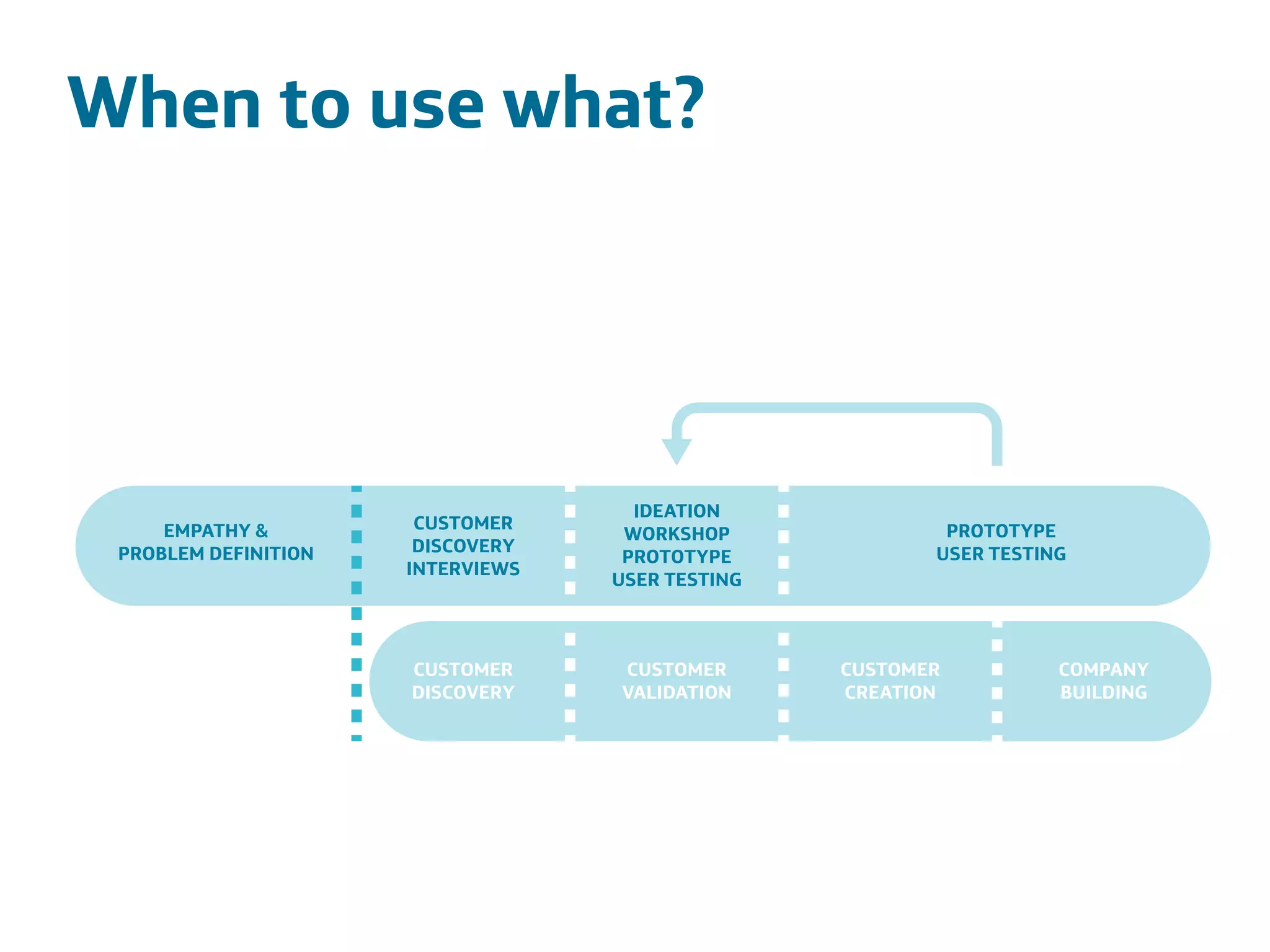 When to use what?

EMPATHY & PROBLEM DEFINITION

CUSTOMER DISCOVERY INTERVIEWS

IDEATION WORKSHOP PROTOTYPE USER TESTING

PROTOTYPE USER TESTING

CUSTOMER DISCOVERY

CUSTOMER VALIDATION

CUSTOMER CREATION

COMPANY BUILDING